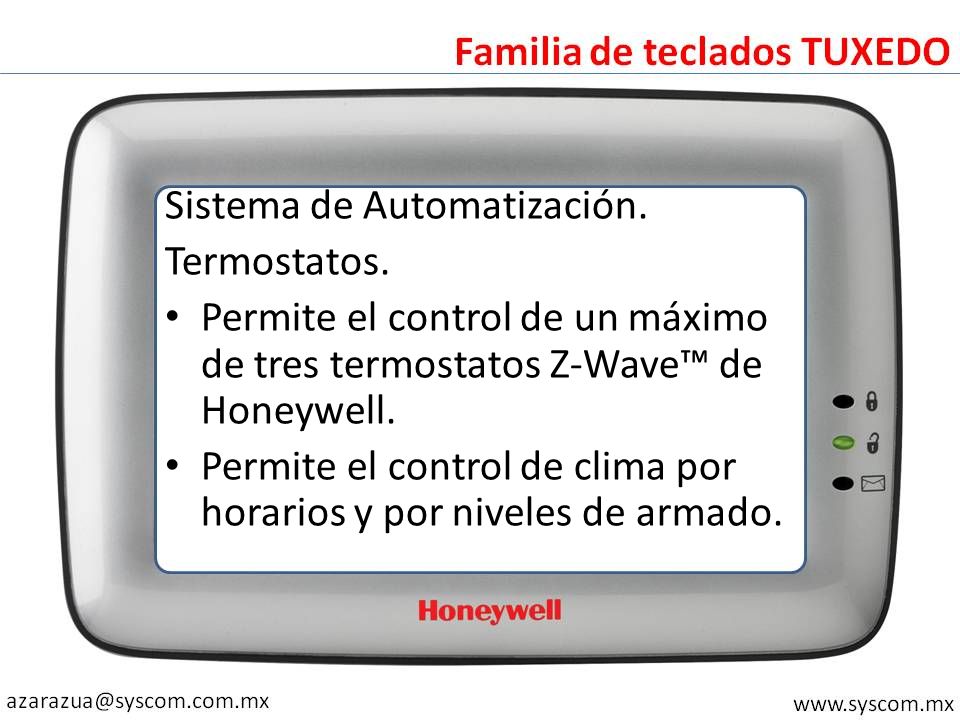 Familia de teclados TUXEDO

Sistema de Automatización.

Termostatos.

• Permite el control de un máximo de tres termostatos Z-Wave™ de Honeywell.

• Permite el control de clima por horarios y por niveles de armado.

Honeywell

azarazua@syscom.com.mx

www.syscom.mx